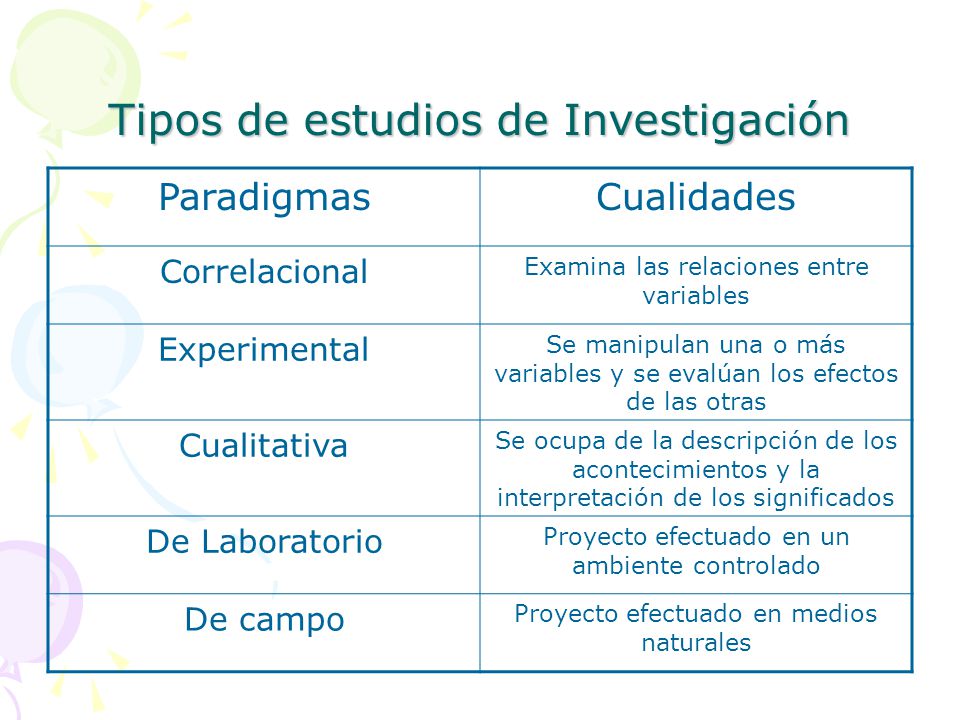 Tipos de estudios de Investigación

| Paradigmas | Cualidades |
|---|---|
| Correlacional | Examina las relaciones entre variables |
| Experimental | Se manipulan una o más variables y se evalúan los efectos de las otras |
| Cualitativa | Se ocupa de la descripción de los acontecimientos y la interpretación de los significados |
| De Laboratorio | Proyecto efectuado en un ambiente controlado |
| De campo | Proyecto efectuado en medios naturales |